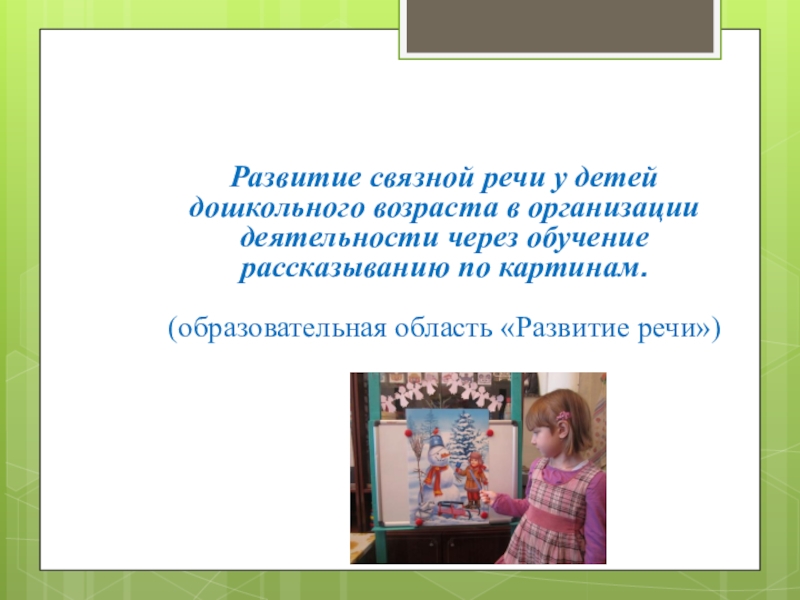 Развитие связной речи у детей дошкольного возраста в организации деятельности через обучение рассказыванию по картинам.

(образовательная область «Развитие речи»)